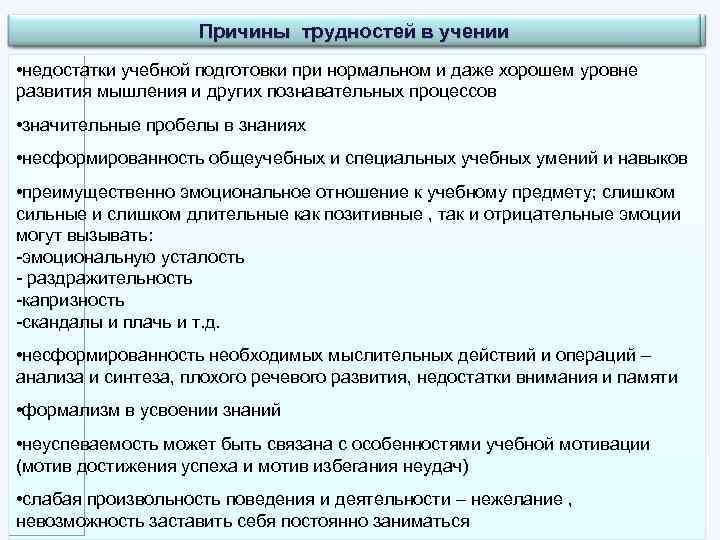 Причины трудностей в учении

•недостатки учебной подготовки при нормальном и даже хорошем уровне развития мышления и других познавательных процессов

•значительные пробелы в знаниях

•несформированность общеучебных и специальных учебных умений и навыков

•преимущественно эмоциональное отношение к учебному предмету; слишком сильные и слишком длительные как позитивные , так и отрицательные эмоции могут вызывать:
-эмоциональную усталость
- раздражительность
-капризность
-скандалы и плачь и т.д.

•несформированность необходимых мыслительных действий и операций – анализа и синтеза, плохого речевого развития, недостатки внимания и памяти

•формализм в усвоении знаний

•неуспеваемость может быть связана с особенностями учебной мотивации (мотив достижения успеха и мотив избегания неудач)

•слабая произвольность поведения и деятельности – нежелание , невозможность заставить себя постоянно заниматься